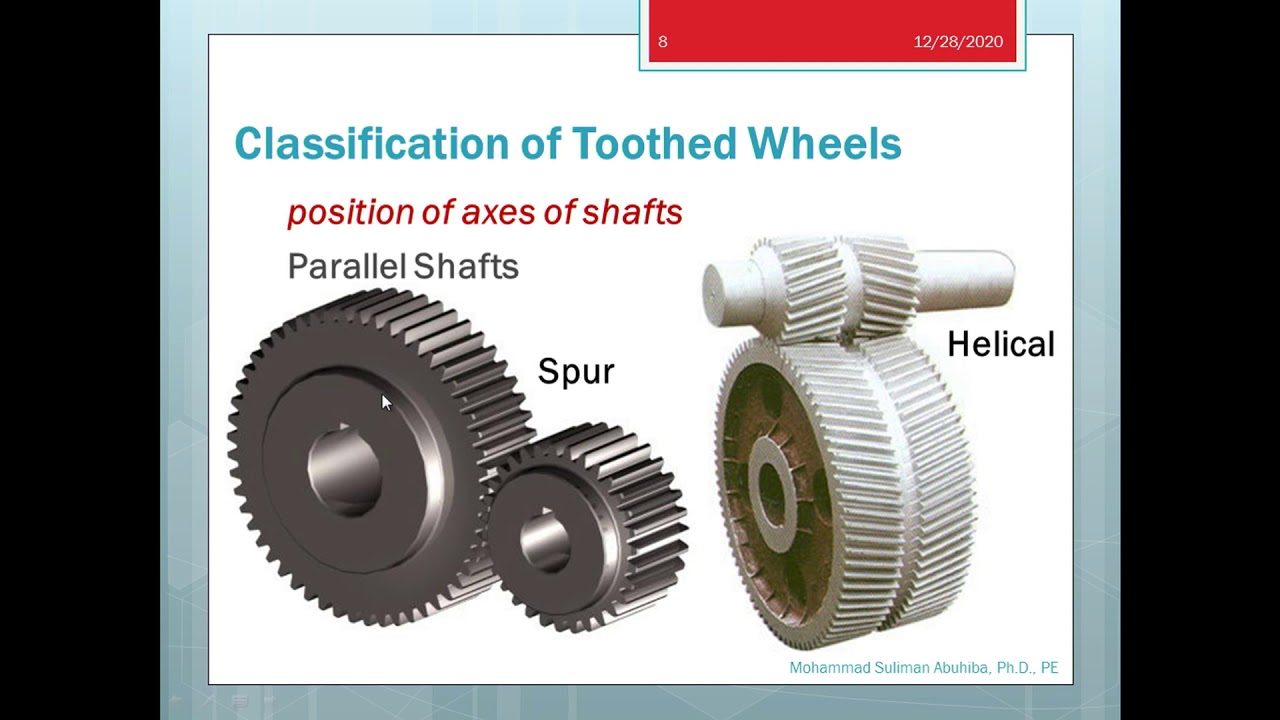 8

12/28/2020

Classification of Toothed Wheels

position of axes of shafts

Parallel Shafts

Spur

Helical

Mohammad Suliman Abuhiba, Ph.D., PE